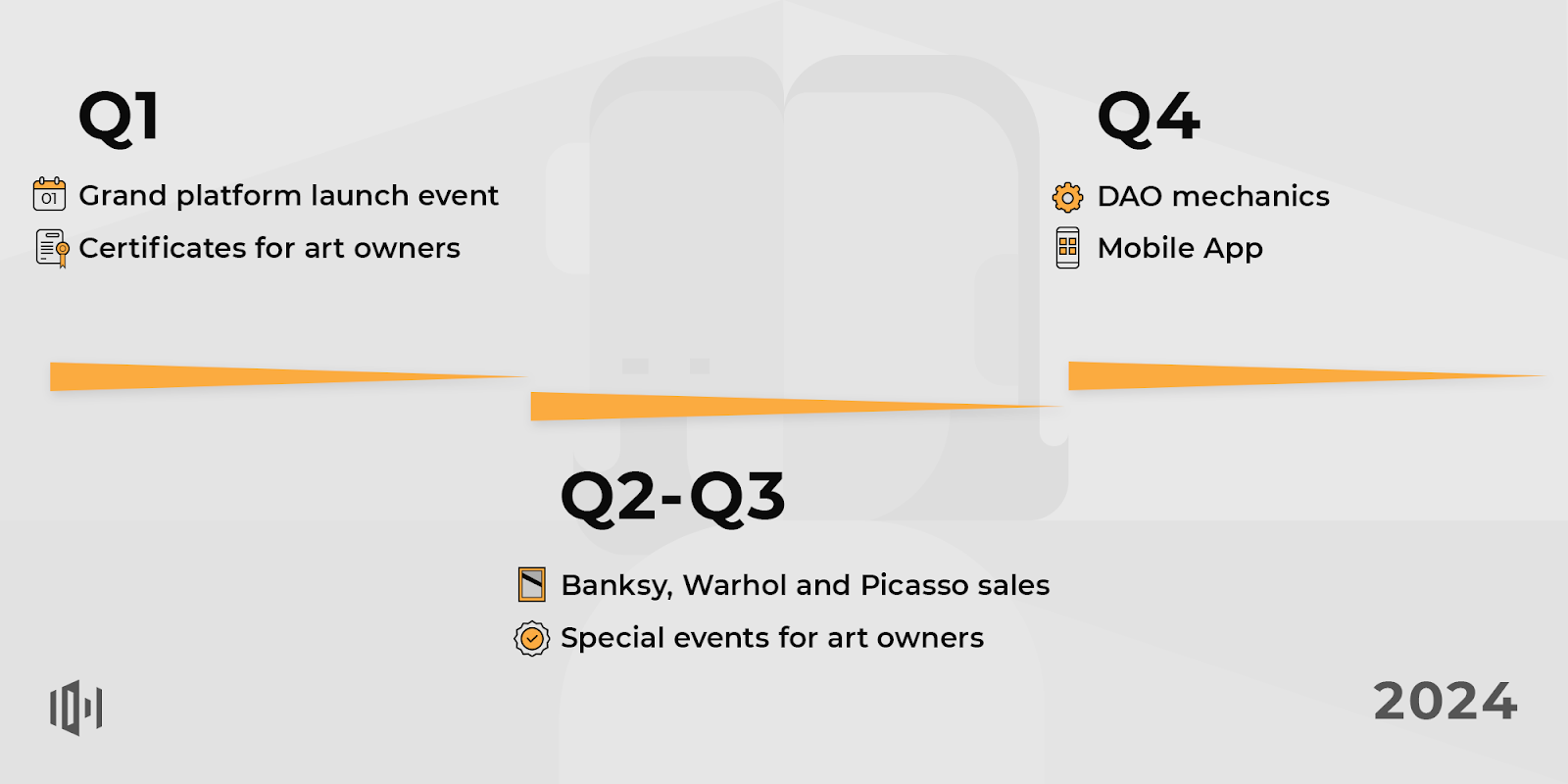 Q1

01 Grand platform launch event

Certificates for art owners

Q4

DAO mechanics

Mobile App

Q2-Q3

Banksy, Warhol and Picasso sales

Special events for art owners

2024